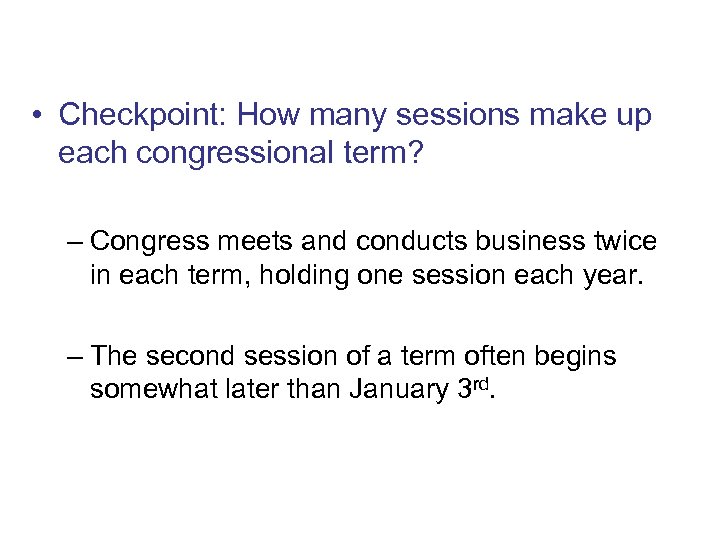 • Checkpoint: How many sessions make up each congressional term?

– Congress meets and conducts business twice in each term, holding one session each year.

– The second session of a term often begins somewhat later than January 3rd.